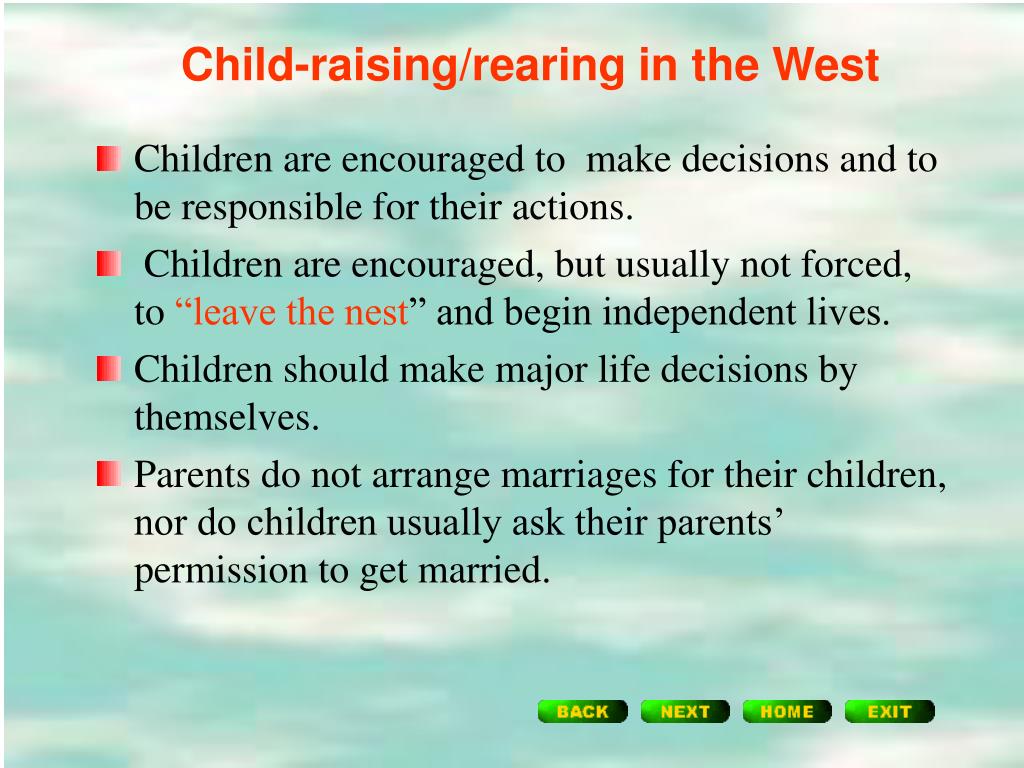 Child-raising/rearing in the West

Children are encouraged to make decisions and to be responsible for their actions.

Children are encouraged, but usually not forced, to “leave the nest” and begin independent lives.

Children should make major life decisions by themselves.

Parents do not arrange marriages for their children, nor do children usually ask their parents’ permission to get married.

BACK NEXT HOME EXIT